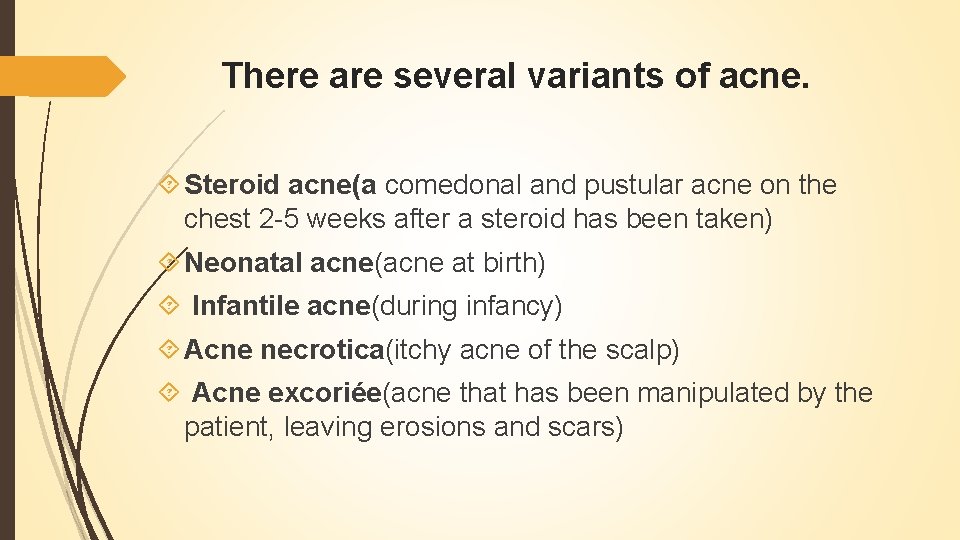 There are several variants of acne.

Steroid acne(a comedonal and pustular acne on the chest 2-5 weeks after a steroid has been taken)

Neonatal acne(acne at birth)

Infantile acne(during infancy)

Acne necrotica(itchy acne of the scalp)

Acne excoriée(acne that has been manipulated by the patient, leaving erosions and scars)